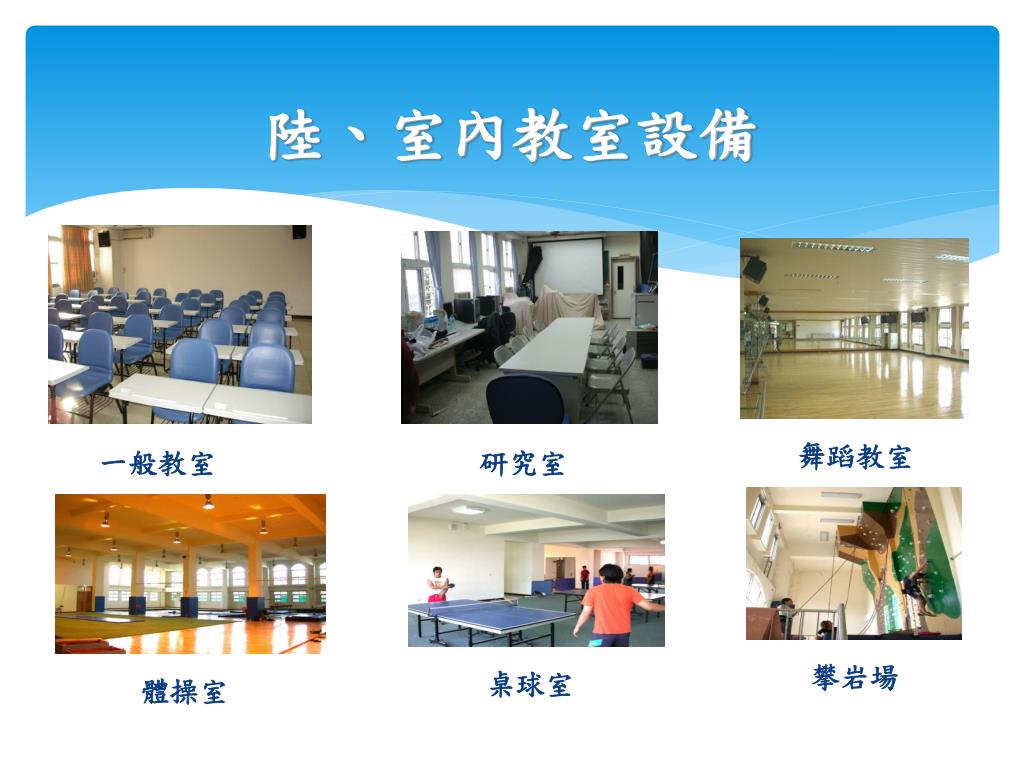 陸、室內教室設備

一般教室

研究室

舞蹈教室

體操室

桌球室

攀岩場